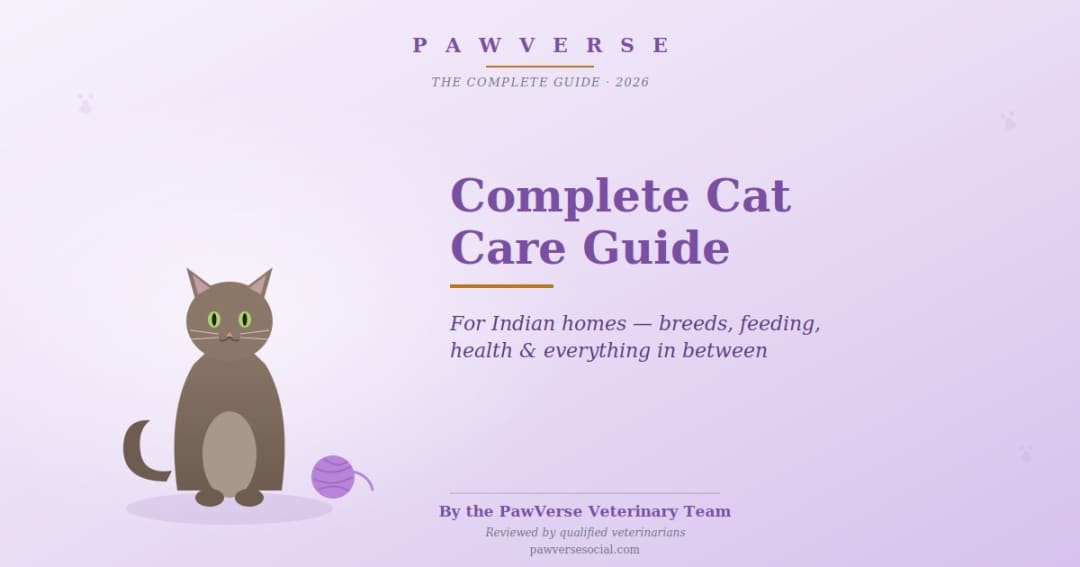 PAWVERSE

THE COMPLETE GUIDE · 2026

Complete Cat Care Guide

For Indian homes — breeds, feeding, health & everything in between

By the PawVerse Veterinary Team

Reviewed by qualified veterinarians

pawversesocial.com